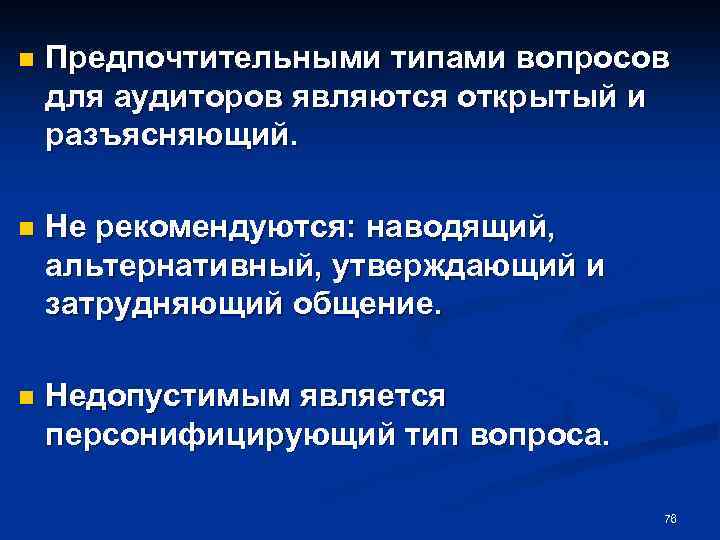 Предпочтительными типами вопросов для аудиторов являются открытый и разъясняющий.

Не рекомендуются: наводящий, альтернативный, утверждающий и затрудняющий общение.

Недопустимым является персонифицирующий тип вопроса.

76